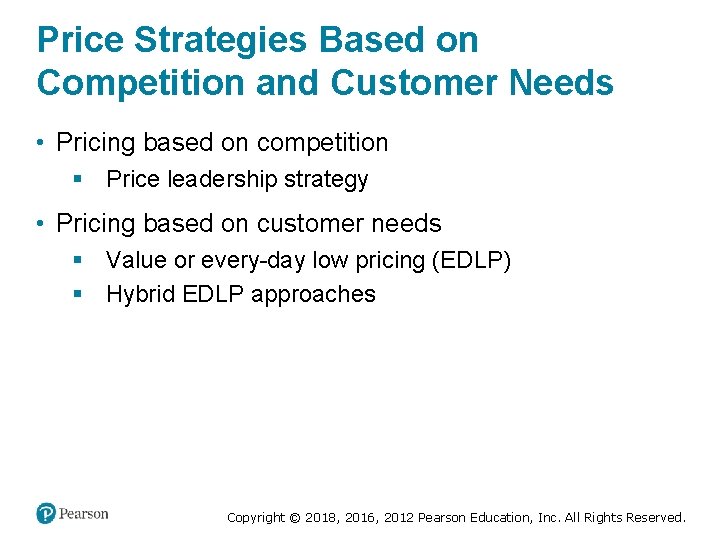 Price Strategies Based on Competition and Customer Needs

• Pricing based on competition
  ▪ Price leadership strategy
• Pricing based on customer needs
  ▪ Value or every-day low pricing (EDLP)
  ▪ Hybrid EDLP approaches

Pearson

Copyright © 2018, 2016, 2012 Pearson Education, Inc. All Rights Reserved.